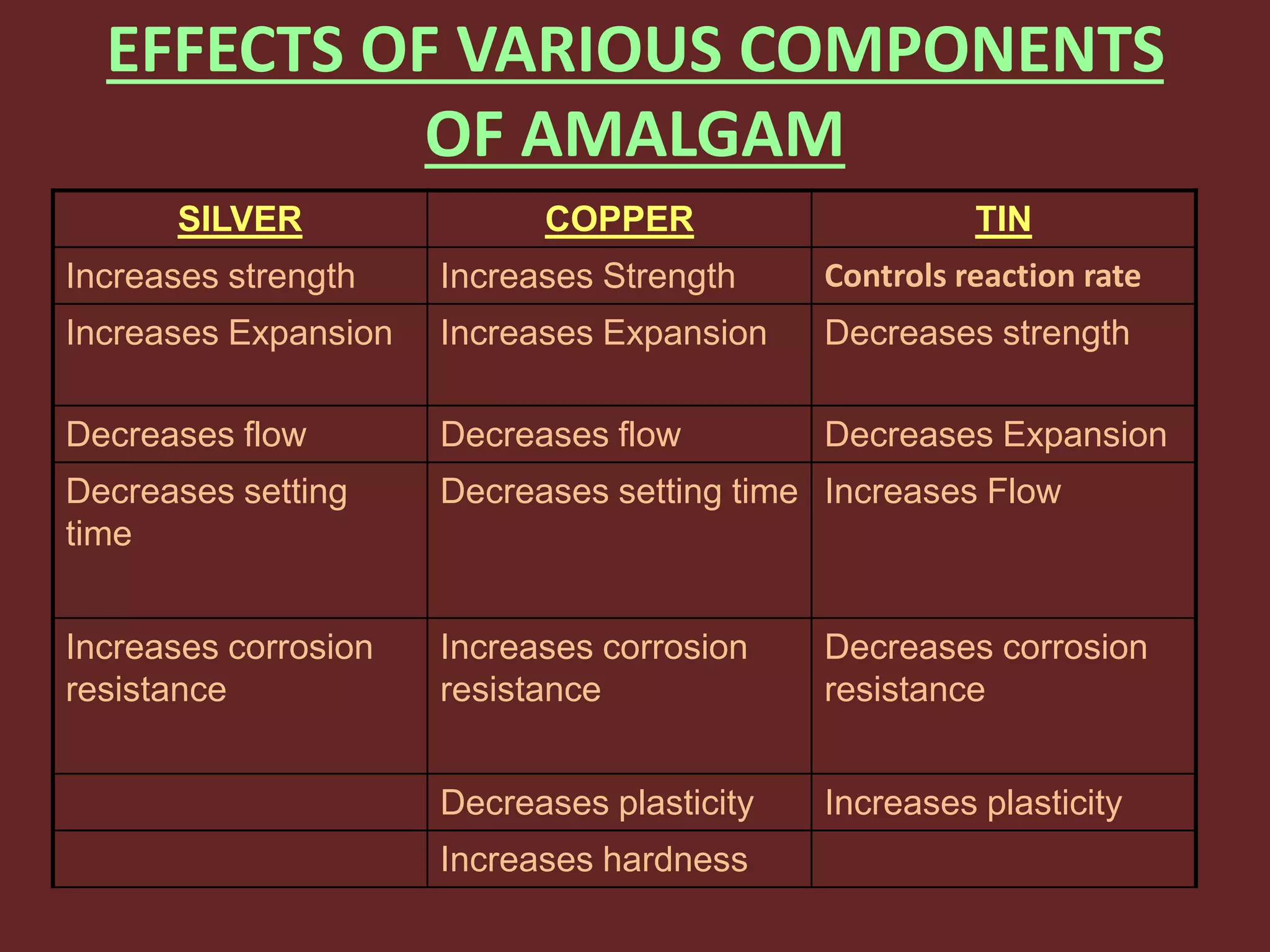 EFFECTS OF VARIOUS COMPONENTS OF AMALGAM

| SILVER | COPPER | TIN |
|---|---|---|
| Increases strength | Increases Strength | Controls reaction rate |
| Increases Expansion | Increases Expansion | Decreases strength |
| Decreases flow | Decreases flow | Decreases Expansion |
| Decreases setting time | Decreases setting time | Increases Flow |
| Increases corrosion resistance | Increases corrosion resistance | Decreases corrosion resistance |
| | Decreases plasticity | Increases plasticity |
| | Increases hardness | |